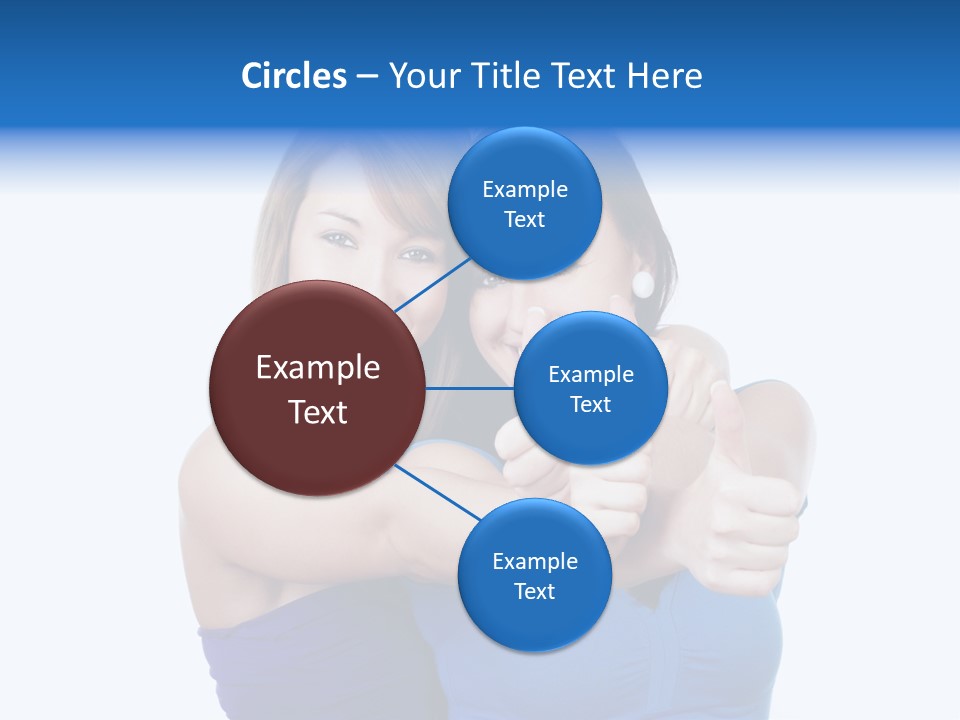 Circles – Your Title Text Here

Example Text

Example Text

Example Text

Example Text